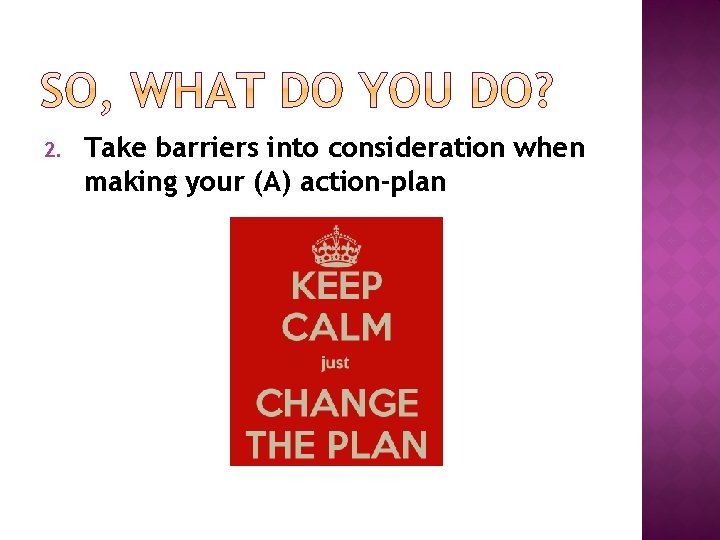 SO, WHAT DO YOU DO?

2. Take barriers into consideration when making your (A) action-plan

KEEP CALM just CHANGE THE PLAN